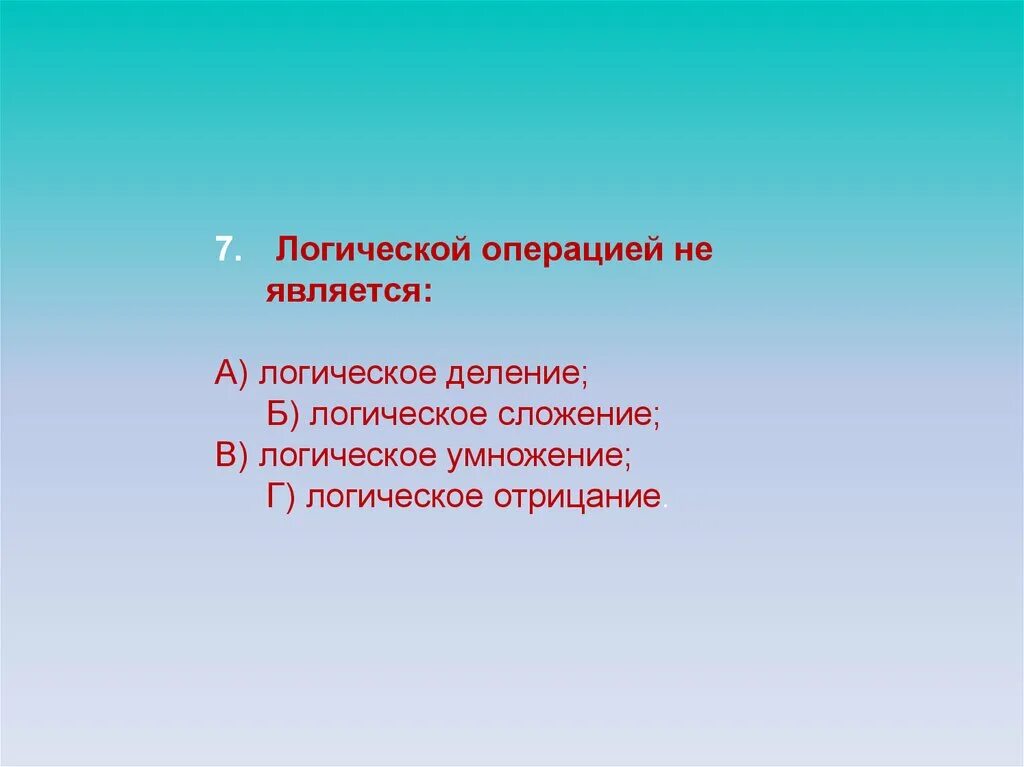 7. Логической операцией не является:

А) логическое деление;
Б) логическое сложение;
В) логическое умножение;
Г) логическое отрицание.